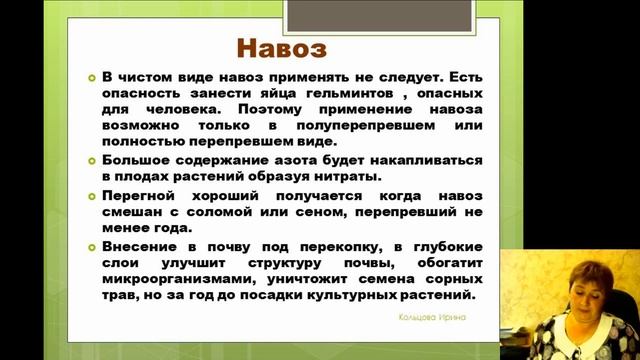 Навоз

В чистом виде навоз применять не следует. Есть опасность занести яйца гельминтов , опасных для человека. Поэтому применение навоза возможно только в полуперепревшем или полностью перепревшем виде.

Большое содержание азота будет накапливаться в плодах растений образуя нитраты.

Перегной хороший получается когда навоз смешан с соломой или сеном, перепревший не менее года.

Внесение в почву под перекопку, в глубокие слои улучшит структуру почвы, обогатит микроорганизмами, уничтожит семена сорных трав, но за год до посадки культурных растений.

Кольцова Ирина